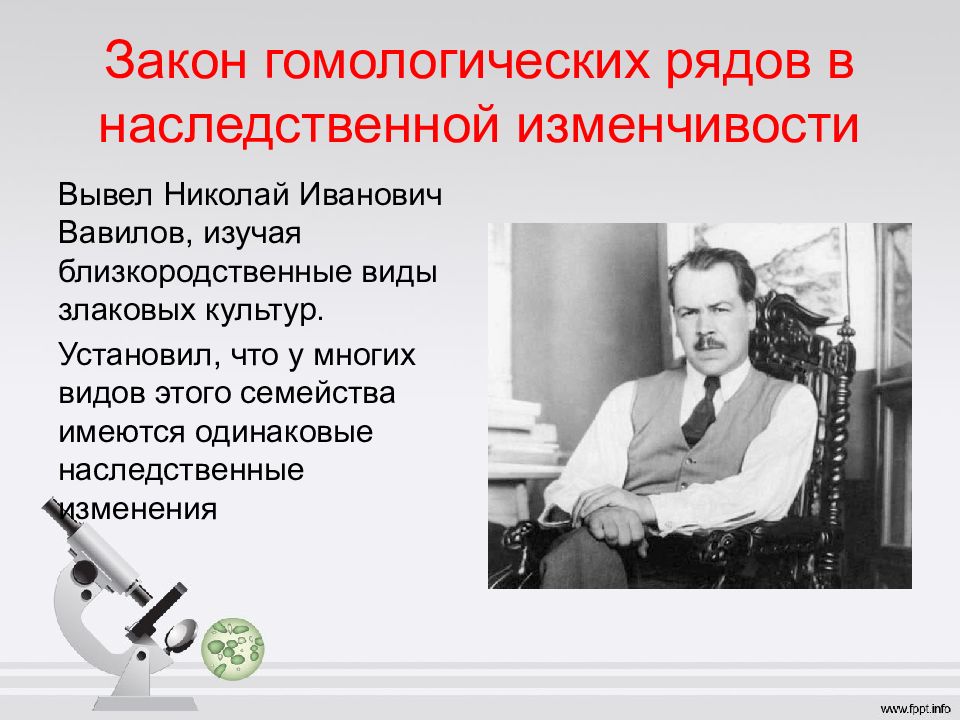 Закон гомологических рядов в наследственной изменчивости

Вывел Николай Иванович Вавилов, изучая близкородственные виды злаковых культур.

Установил, что у многих видов этого семейства имеются одинаковые наследственные изменения

www.fppt.info